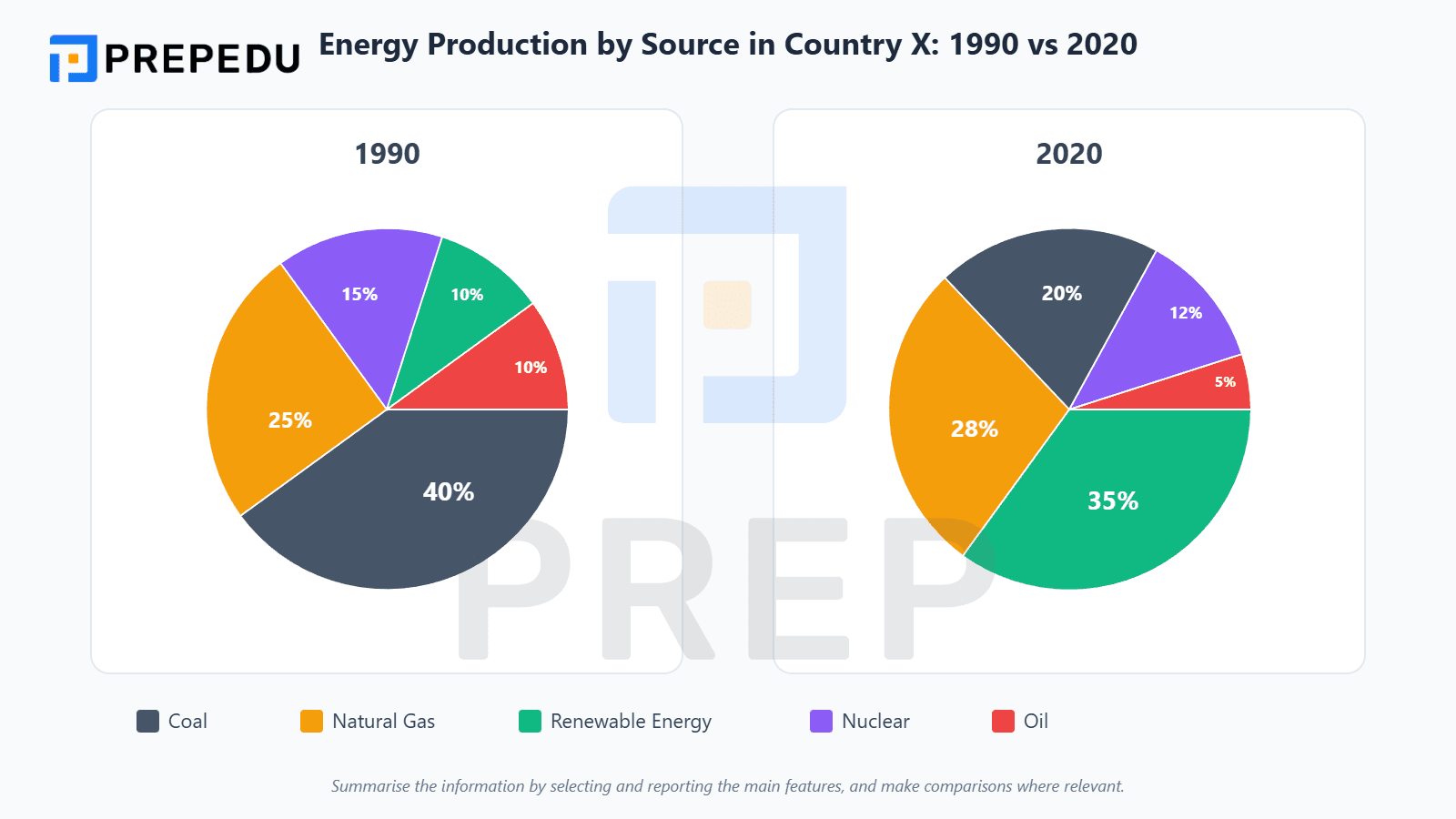 PREPEDU Energy Production by Source in Country X: 1990 vs 2020

1990

15%
10%
10%
25%
40%

2020

20%
12%
5%
28%
35%

PREP

Coal
Natural Gas
Renewable Energy
Nuclear
Oil

Summarise the information by selecting and reporting the main features, and make comparisons where relevant.